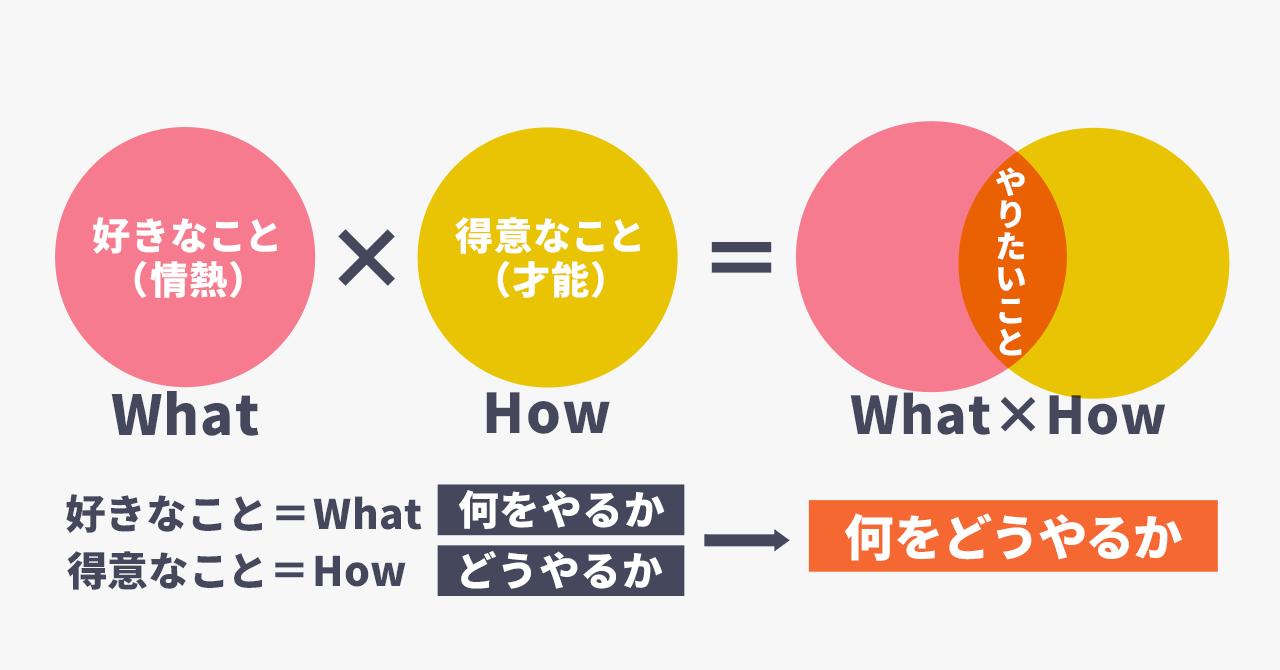 好きなこと（情熱）

×

得意なこと（才能）

＝

やりたいこと

What

How

What×How

好きなこと＝What 何をやるか

得意なこと＝How どうやるか

何をどうやるか